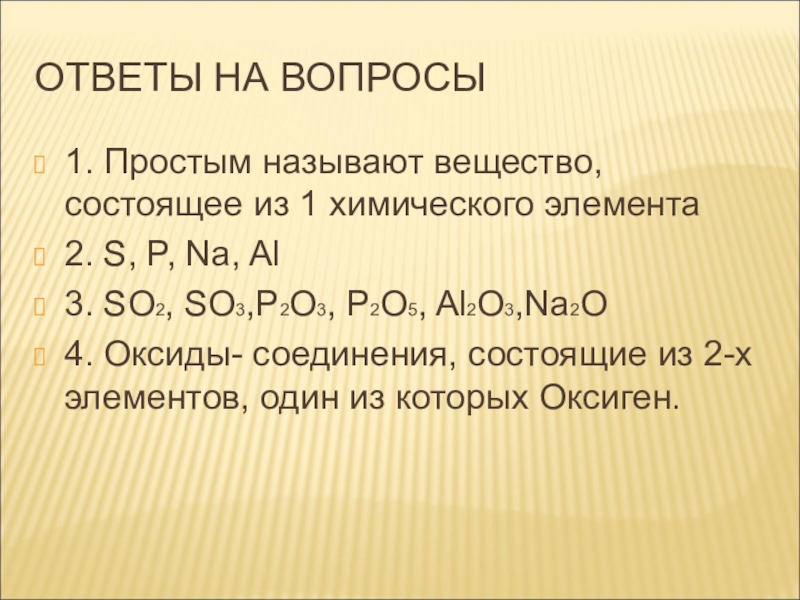 ОТВЕТЫ НА ВОПРОСЫ

1. Простым называют вещество, состоящее из 1 химического элемента

2. S, P, Na, Al

3. $SO_2$, $SO_3$,$P_2O_3$, $P_2O_5$, $Al_2O_3$,$Na_2O$

4. Оксиды- соединения, состоящие из 2-х элементов, один из которых Оксиген.